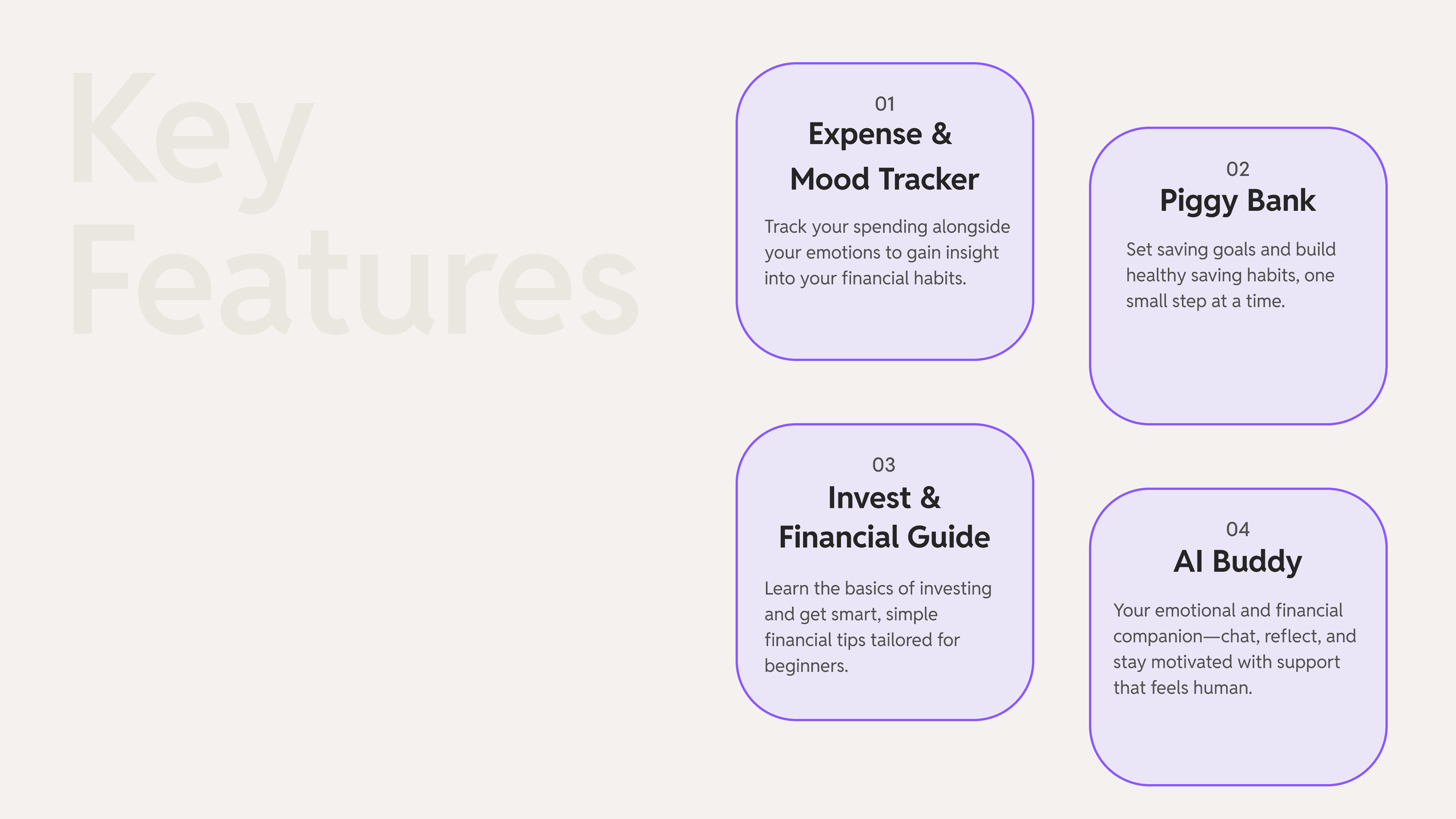 Key Features

01
Expense & Mood Tracker

Track your spending alongside your emotions to gain insight into your financial habits.

02
Piggy Bank

Set saving goals and build healthy saving habits, one small step at a time.

03
Invest & Financial Guide

Learn the basics of investing and get smart, simple financial tips tailored for beginners.

04
AI Buddy

Your emotional and financial companion—chat, reflect, and stay motivated with support that feels human.